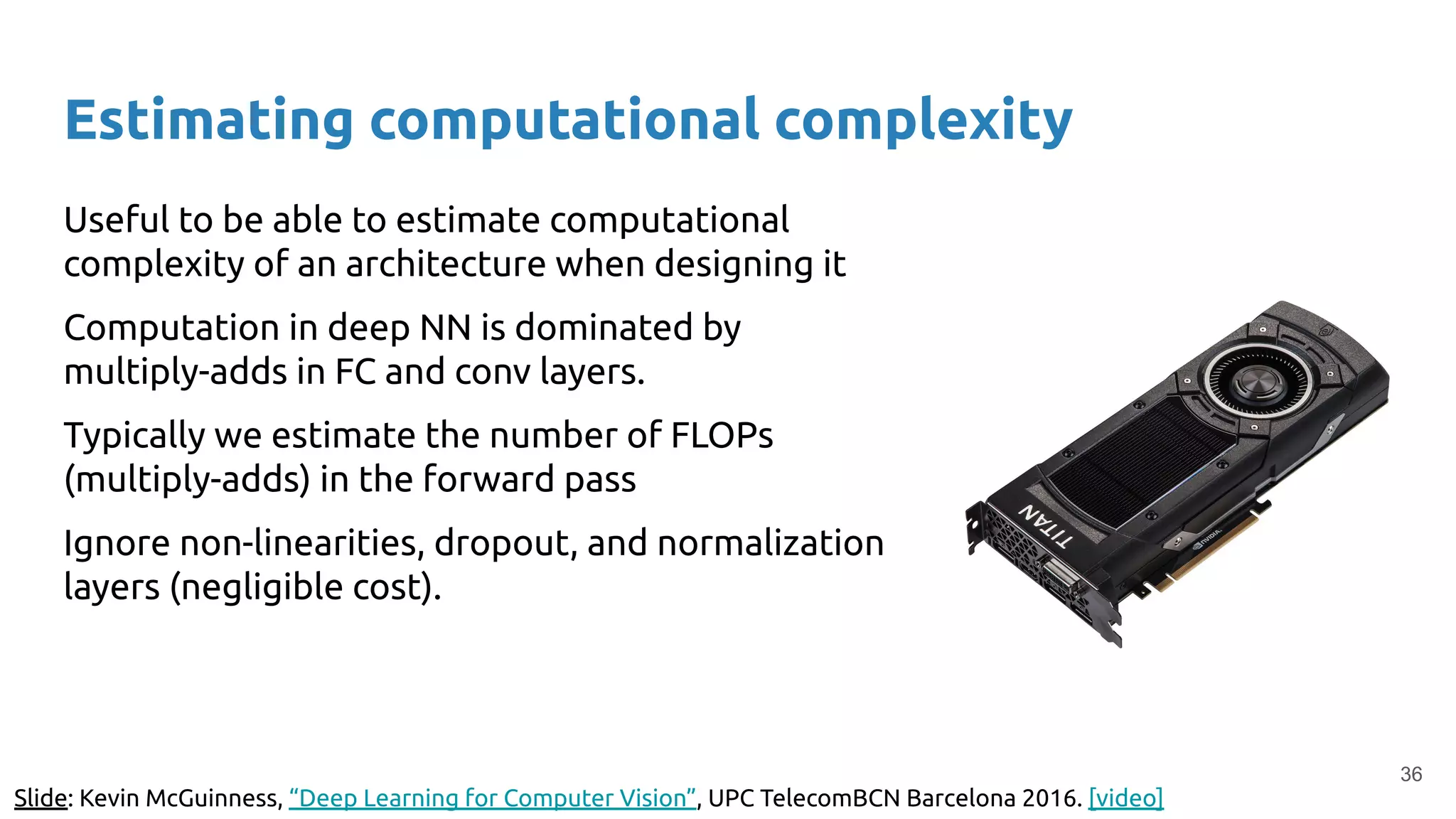 Estimating computational complexity

Useful to be able to estimate computational complexity of an architecture when designing it

Computation in deep NN is dominated by multiply-adds in FC and conv layers.

Typically we estimate the number of FLOPs (multiply-adds) in the forward pass

Ignore non-linearities, dropout, and normalization layers (negligible cost).

TITAN

NVIDIA

36

Slide: Kevin McGuinness, "Deep Learning for Computer Vision", UPC TelecomBCN Barcelona 2016. [video]